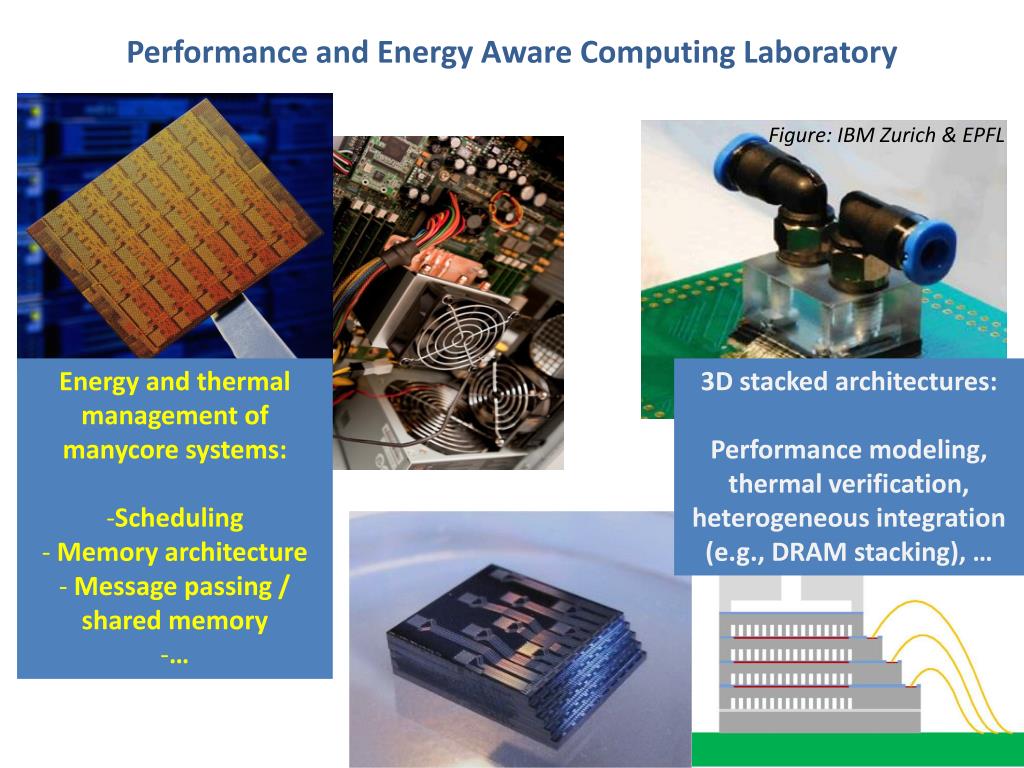 Performance and Energy Aware Computing Laboratory

Figure: IBM Zurich & EPFL

Energy and thermal management of manycore systems:

-Scheduling
- Memory architecture
- Message passing / shared memory
-…

3D stacked architectures:

Performance modeling, thermal verification, heterogeneous integration (e.g., DRAM stacking), …